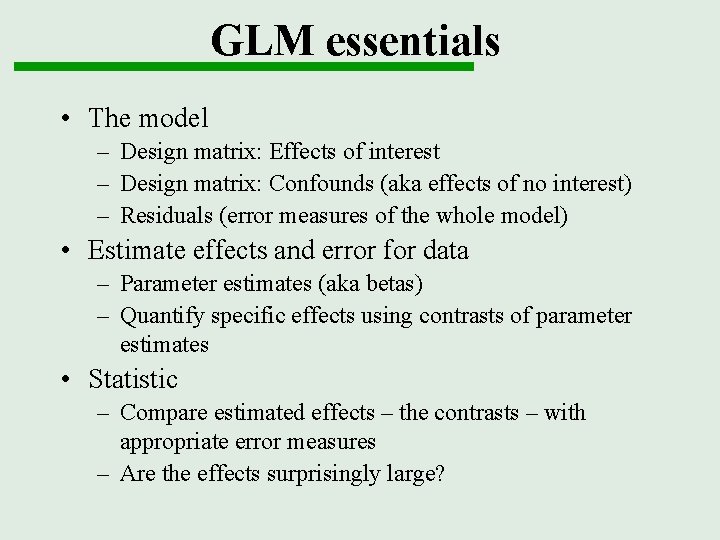 GLM essentials

• The model
  – Design matrix: Effects of interest
  – Design matrix: Confounds (aka effects of no interest)
  – Residuals (error measures of the whole model)
• Estimate effects and error for data
  – Parameter estimates (aka betas)
  – Quantify specific effects using contrasts of parameter estimates
• Statistic
  – Compare estimated effects – the contrasts – with appropriate error measures
  – Are the effects surprisingly large?